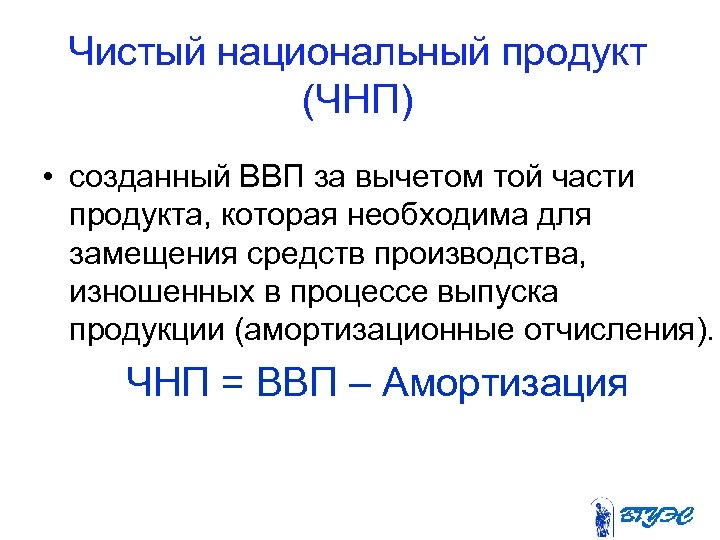 Чистый национальный продукт (ЧНП)

• созданный ВВП за вычетом той части продукта, которая необходима для замещения средств производства, изношенных в процессе выпуска продукции (амортизационные отчисления).

ЧНП = ВВП – Амортизация

ВГУЭС